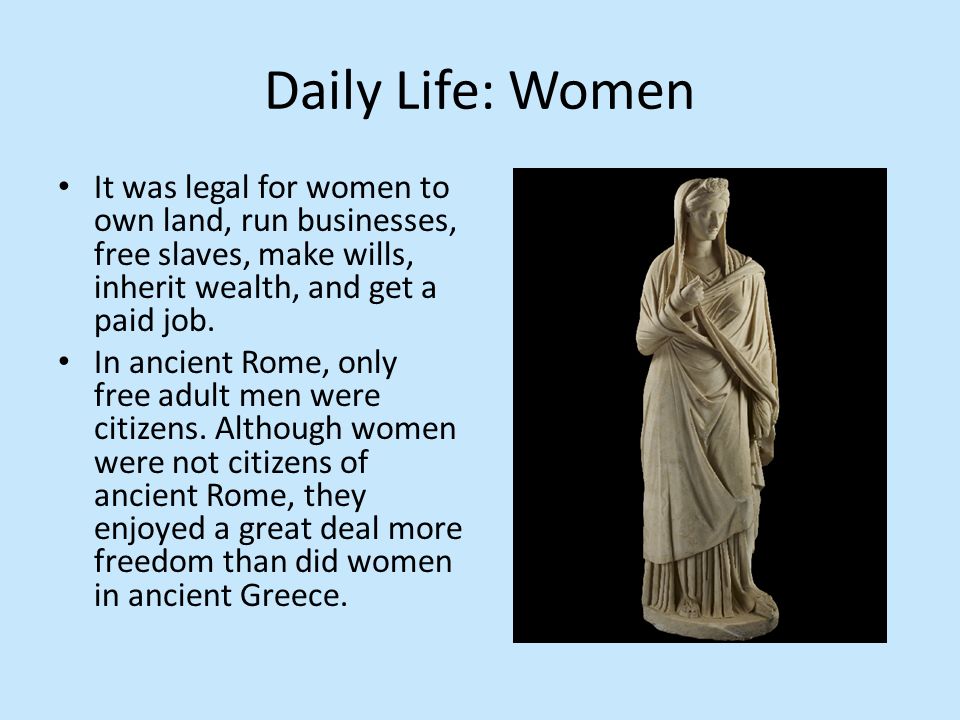 Daily Life: Women

• It was legal for women to own land, run businesses, free slaves, make wills, inherit wealth, and get a paid job.

• In ancient Rome, only free adult men were citizens. Although women were not citizens of ancient Rome, they enjoyed a great deal more freedom than did women in ancient Greece.